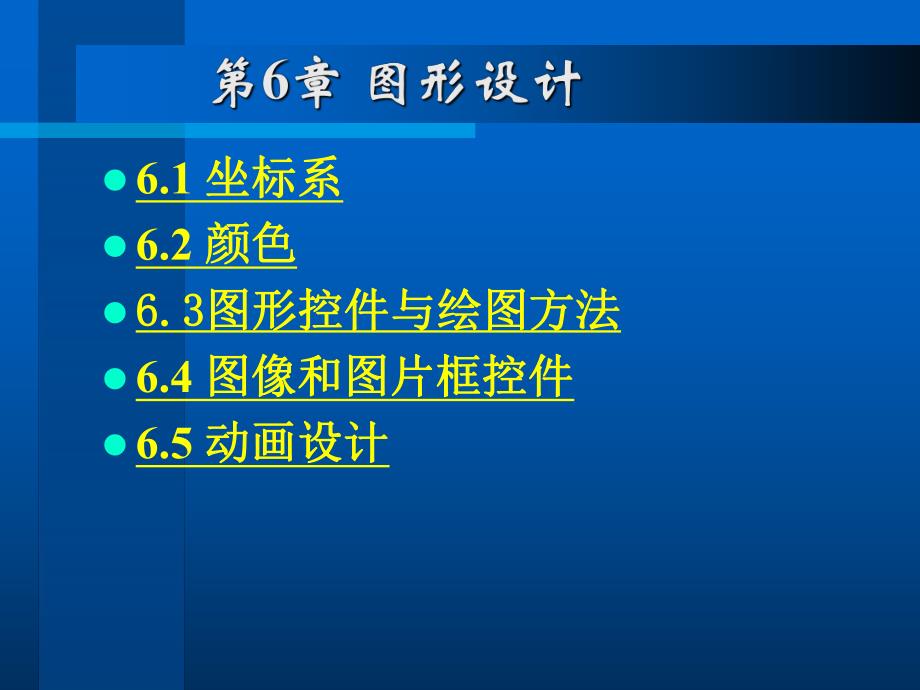 第6章 图形设计

6.1 坐标系

6.2 颜色

6. 3图形控件与绘图方法

6.4 图像和图片框控件

6.5 动画设计